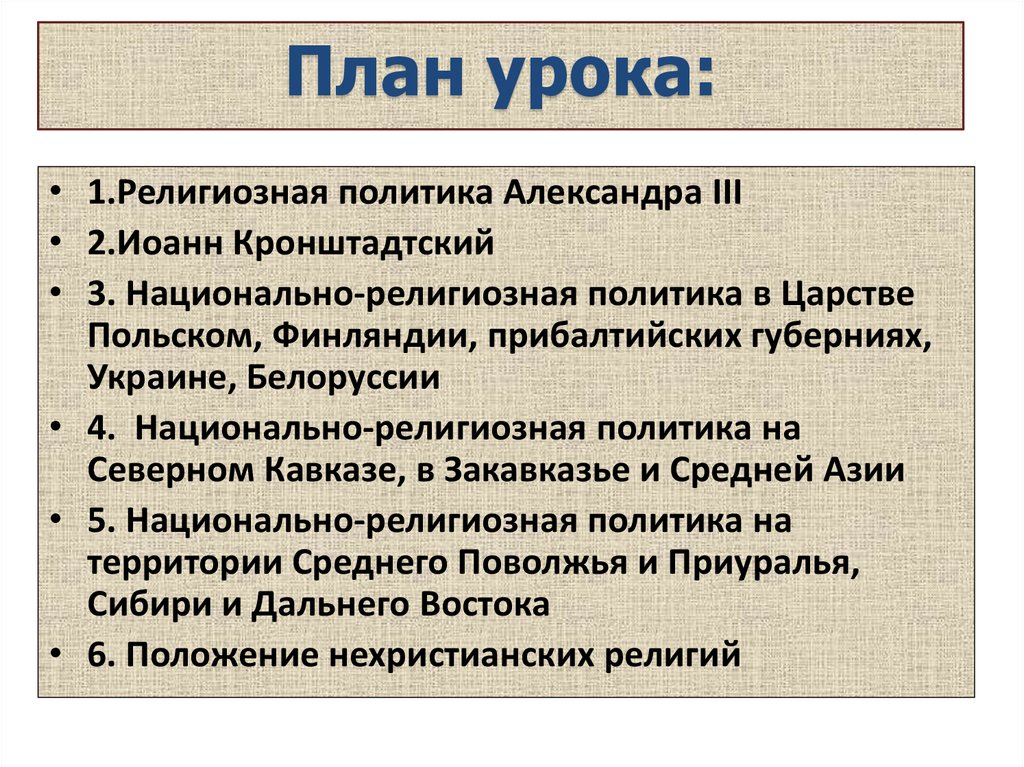 План урока:

• 1.Религиозная политика Александра III
• 2.Иоанн Кронштадтский
• 3. Национально-религиозная политика в Царстве Польском, Финляндии, прибалтийских губерниях, Украине, Белоруссии
• 4. Национально-религиозная политика на Северном Кавказе, в Закавказье и Средней Азии
• 5. Национально-религиозная политика на территории Среднего Поволжья и Приуралья, Сибири и Дальнего Востока
• 6. Положение нехристианских религий